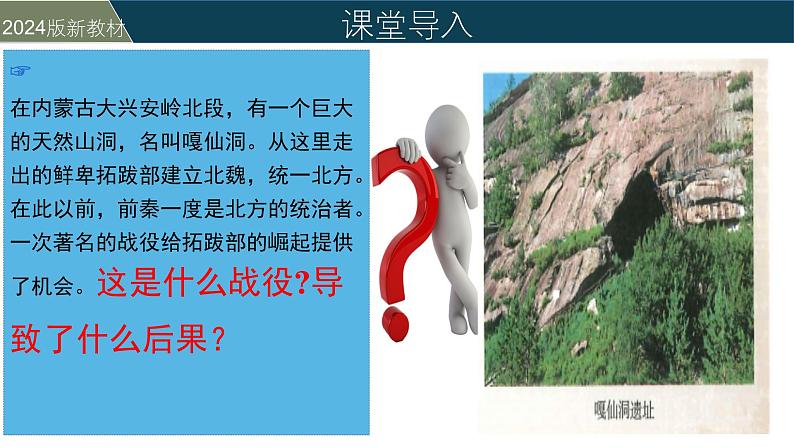 2024版新教材

课堂导入

☞

在内蒙古大兴安岭北段，有一个巨大的天然山洞，名叫嘎仙洞。从这里走出的鲜卑拓跋部建立北魏，统一北方。在此以前，前秦一度是北方的统治者。一次著名的战役给拓跋部的崛起提供了机会。这是什么战役?导致了什么后果？

嘎仙洞遗址